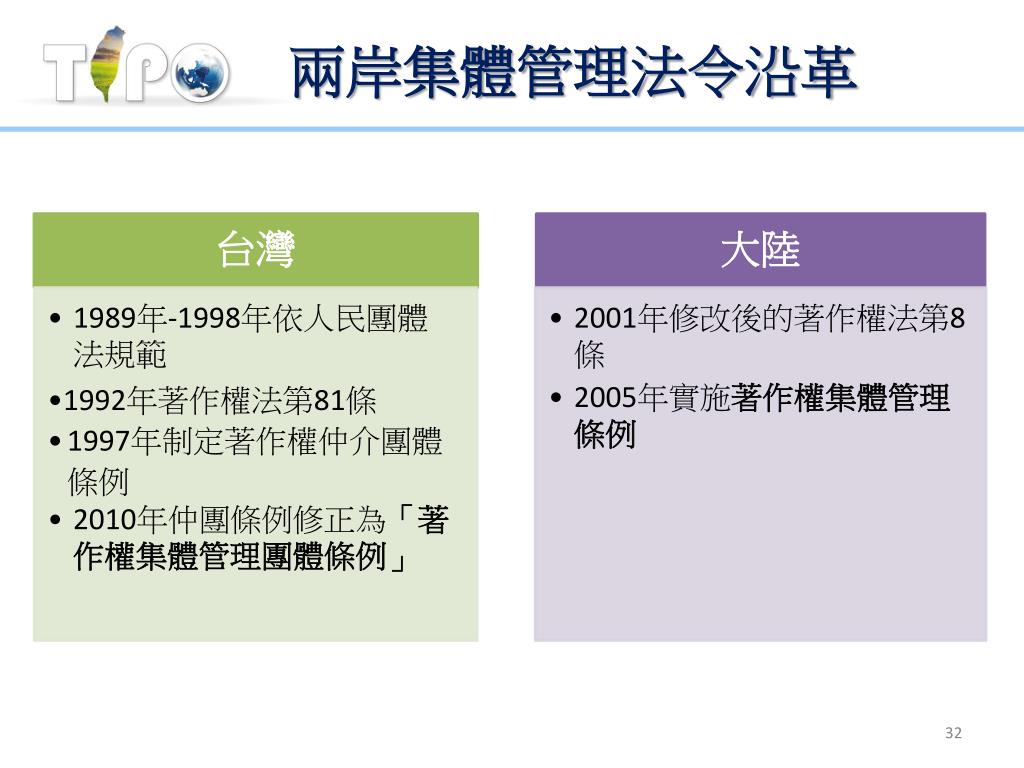 TIPO

兩岸集體管理法令沿革

台灣

• 1989年-1998年依人民團體法規範
•1992年著作權法第81條
•1997年制定著作權仲介團體條例
• 2010年仲團條例修正為「著作權集體管理團體條例」

大陸

• 2001年修改後的著作權法第8條
• 2005年實施著作權集體管理條例

32